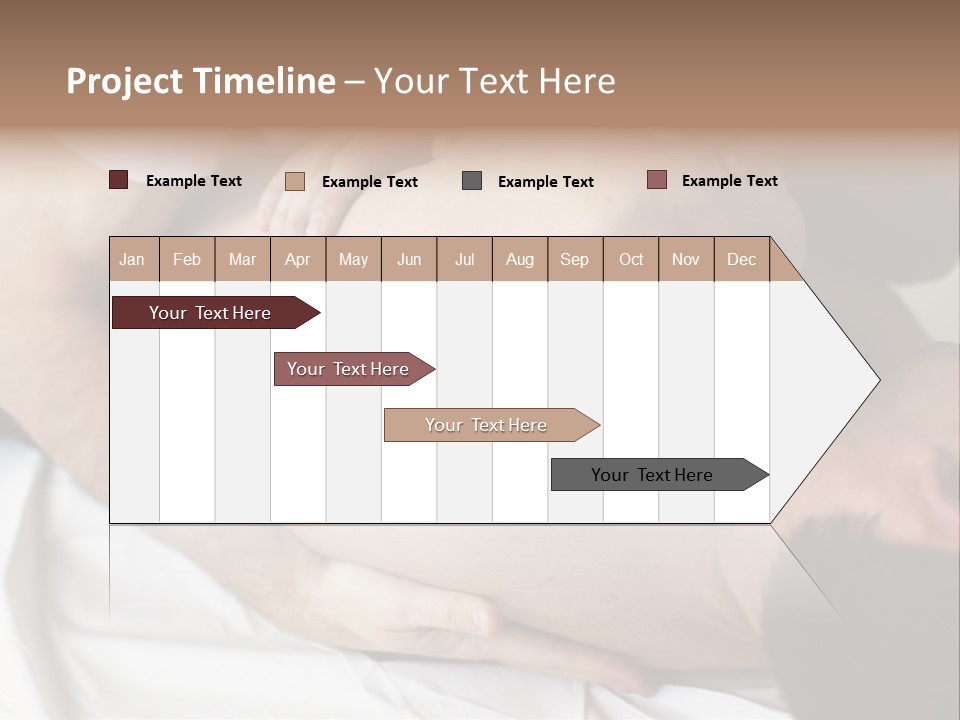 Project Timeline – Your Text Here

Example Text
Example Text
Example Text
Example Text

| Jan | Feb | Mar | Apr | May | Jun | Jul | Aug | Sep | Oct | Nov | Dec |
|---|---|---|---|---|---|---|---|---|---|---|---|

Your Text Here
Your Text Here
Your Text Here
Your Text Here